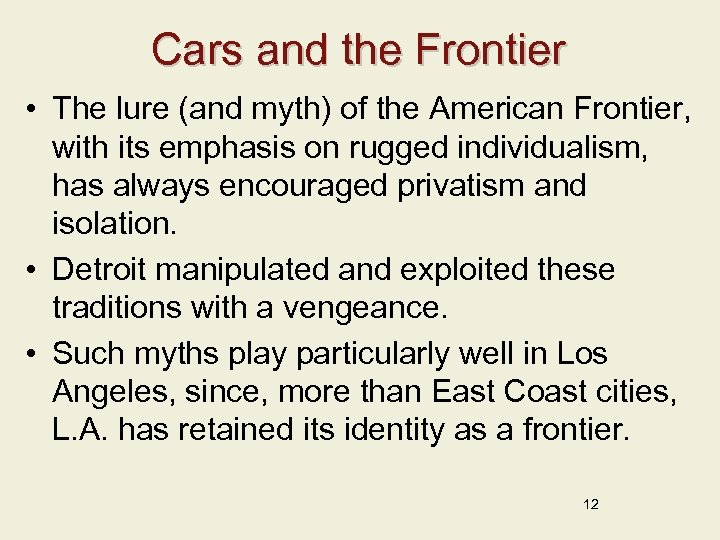 Cars and the Frontier

• The lure (and myth) of the American Frontier, with its emphasis on rugged individualism, has always encouraged privatism and isolation.

• Detroit manipulated and exploited these traditions with a vengeance.

• Such myths play particularly well in Los Angeles, since, more than East Coast cities, L.A. has retained its identity as a frontier.

12